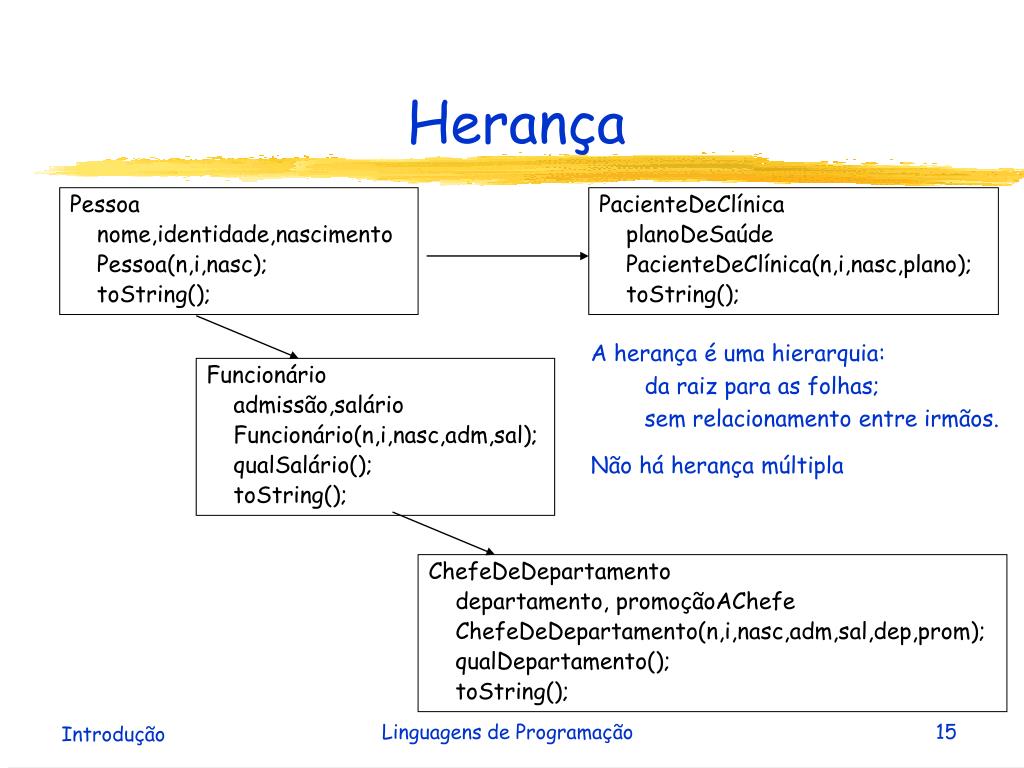 Herança

Pessoa
nome,identidade,nascimento
Pessoa(n,i,nasc);
toString();

PacienteDeClínica
planoDeSaúde
PacienteDeClínica(n,i,nasc,plano);
toString();

Funcionário
admissão,salário
Funcionário(n,i,nasc,adm,sal);
qualSalário();
toString();

A herança é uma hierarquia:
da raiz para as folhas;
sem relacionamento entre irmãos.

Não há herança múltipla

ChefeDeDepartamento
departamento, promoçãoAChefe
ChefeDeDepartamento(n,i,nasc,adm,sal,dep,prom);
qualDepartamento();
toString();

Introdução

Linguagens de Programação

15